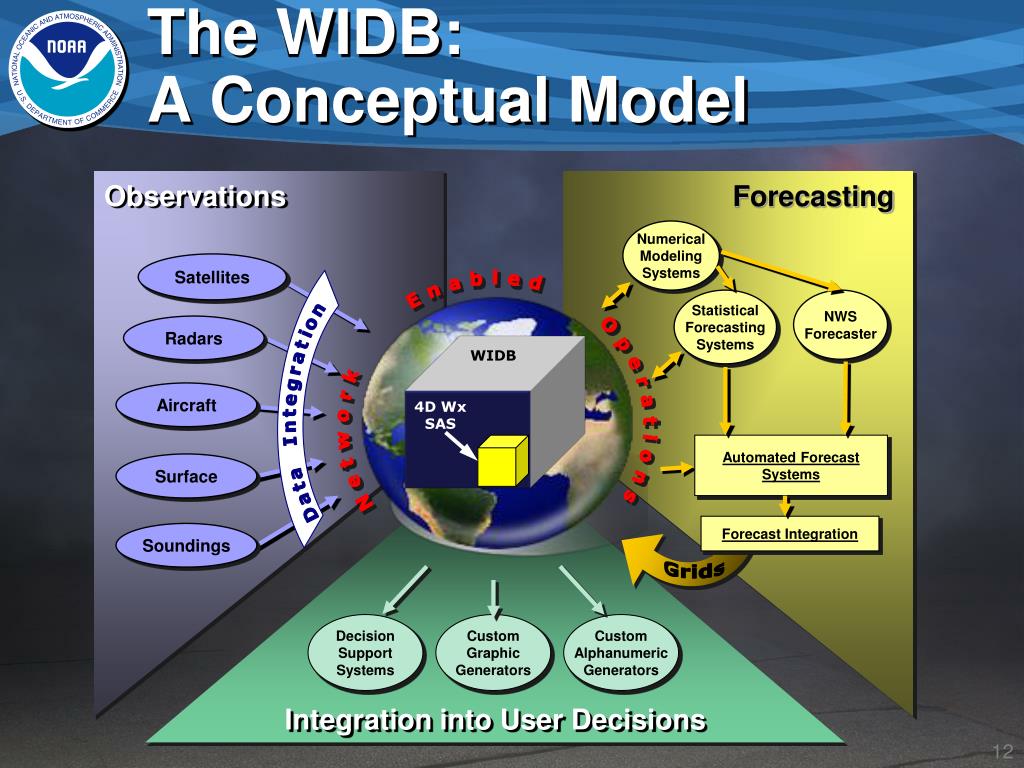 NATIONAL OCEANIC AND ATMOSPHERIC ADMINISTRATION
NOAA
U.S. DEPARTMENT OF COMMERCE

The WIDB:
A Conceptual Model

Observations

Satellites

Radars

Aircraft

Surface

Soundings

Data Integration

Network Enabled Operations

WIDB

4D Wx SAS

Forecasting

Numerical Modeling Systems

Statistical Forecasting Systems

NWS Forecaster

Automated Forecast Systems

Forecast Integration

Grids

Decision Support Systems

Custom Graphic Generators

Custom Alphanumeric Generators

Integration into User Decisions

12